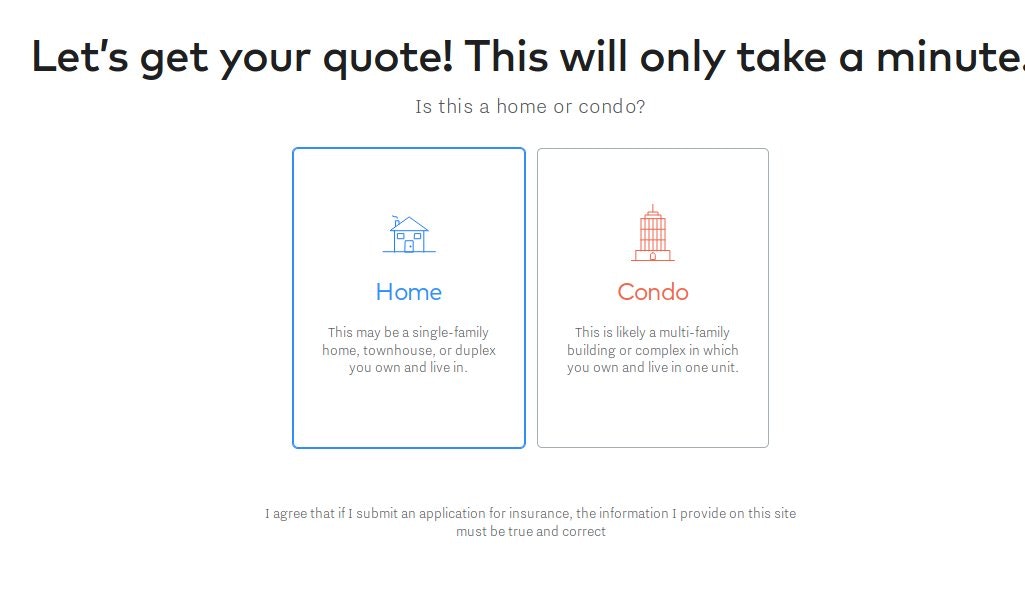 Let's get your quote! This will only take a minute.

Is this a home or condo?

Home

This may be a single-family home, townhouse, or duplex you own and live in.

Condo

This is likely a multi-family building or complex in which you own and live in one unit.

I agree that if I submit an application for insurance, the information I provide on this site must be true and correct